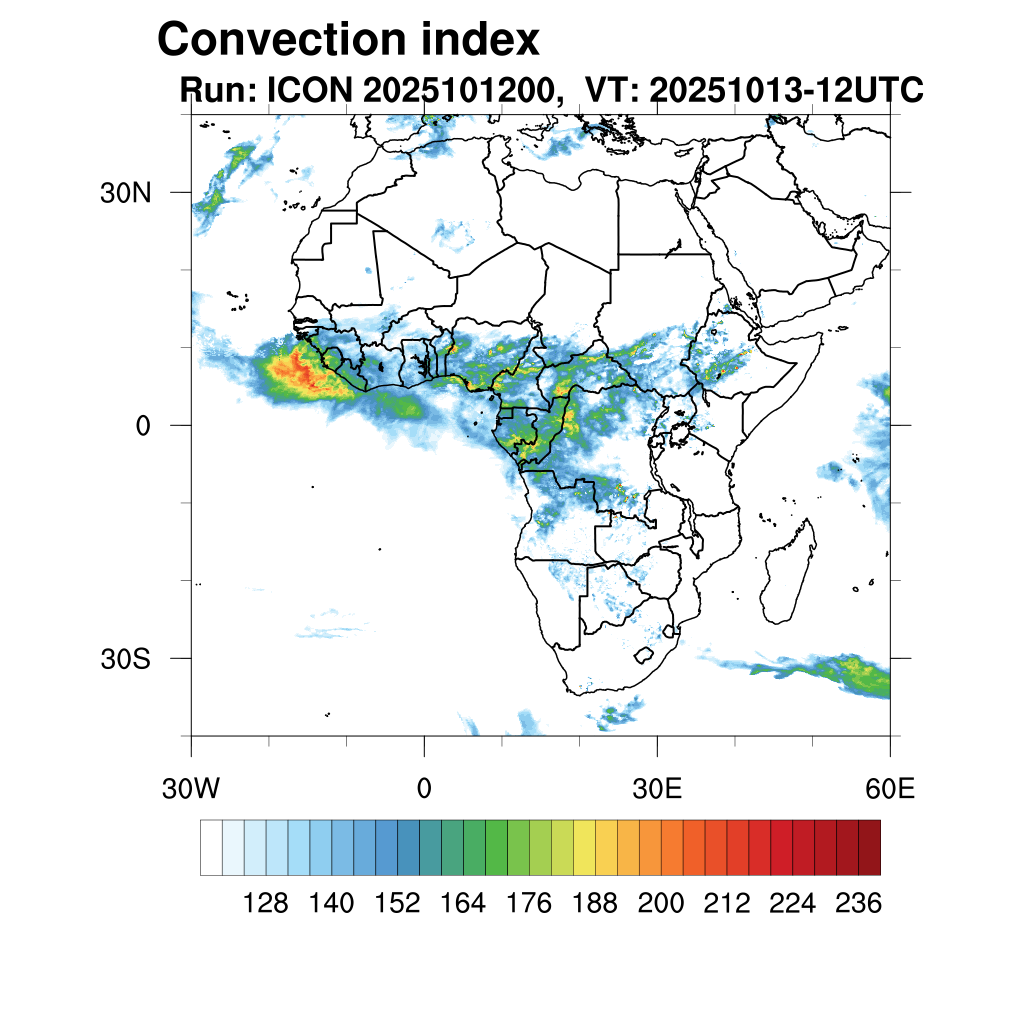 Convection index

Run: ICON 2025101200, VT: 20251013-12UTC

30N
0
30S

30W
0
30E
60E

128 140 152 164 176 188 200 212 224 236